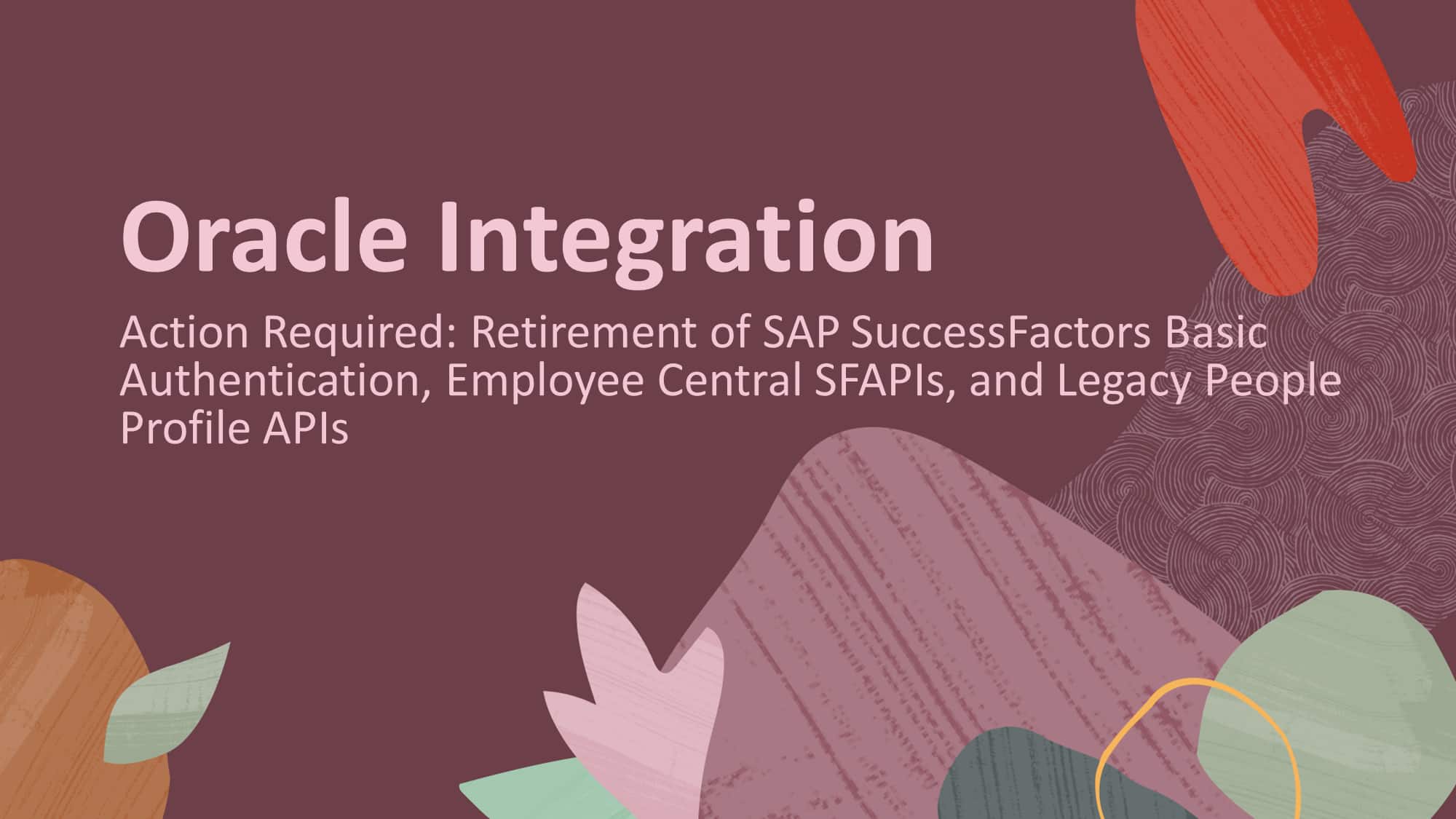 Oracle Integration

Action Required: Retirement of SAP SuccessFactors Basic Authentication, Employee Central SFAPIs, and Legacy People Profile APIs